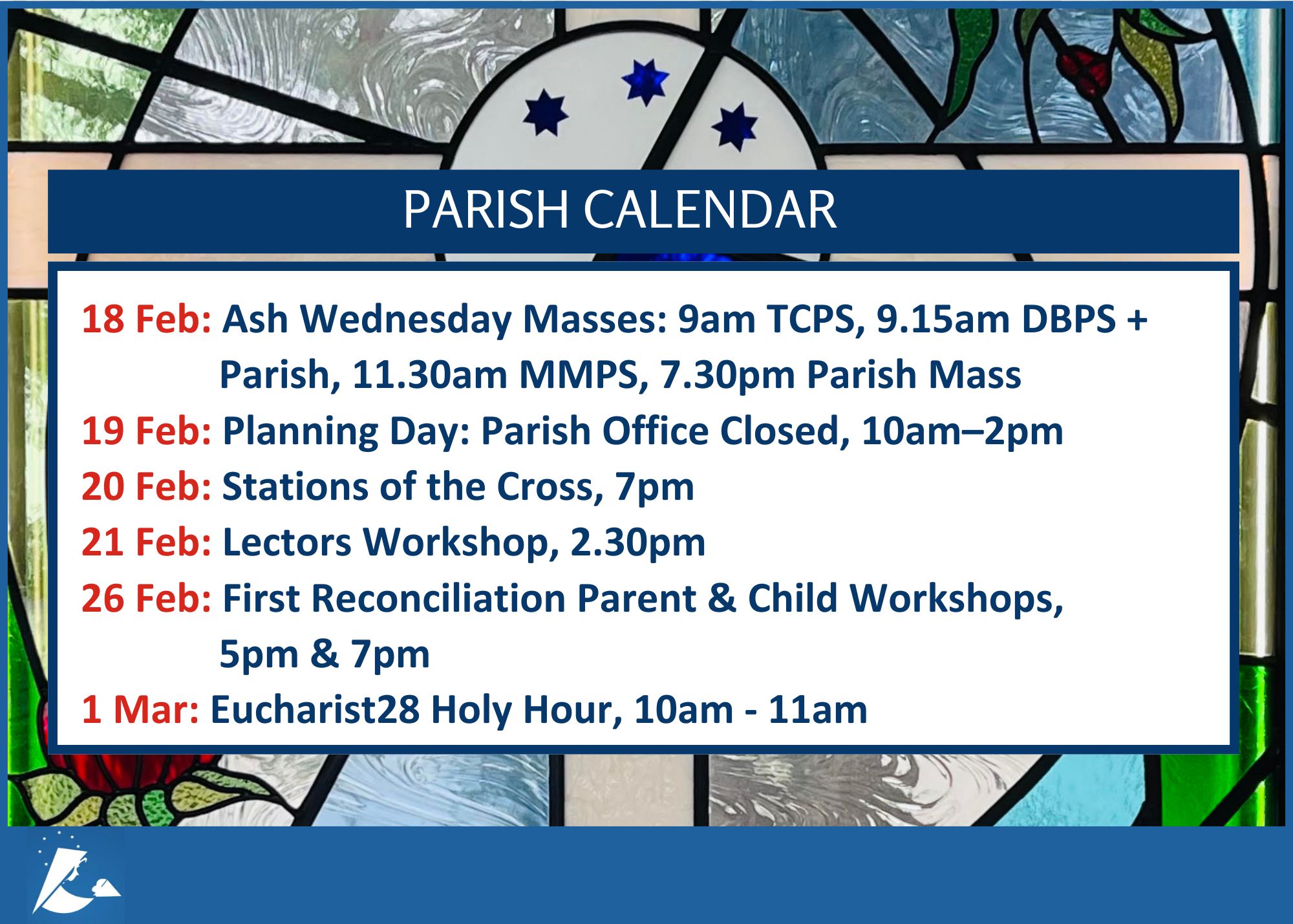 PARISH CALENDAR

18 Feb: Ash Wednesday Masses: 9am TCPS, 9.15am DBPS + Parish, 11.30am MMPS, 7.30pm Parish Mass

19 Feb: Planning Day: Parish Office Closed, 10am–2pm

20 Feb: Stations of the Cross, 7pm

21 Feb: Lectors Workshop, 2.30pm

26 Feb: First Reconciliation Parent & Child Workshops, 5pm & 7pm

1 Mar: Eucharist28 Holy Hour, 10am - 11am